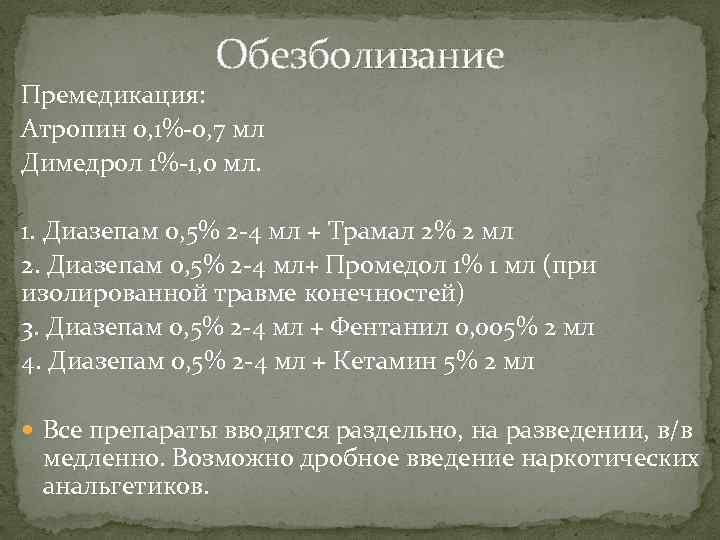 Обезболивание

Премедикация:
Атропин 0,1%-0,7 мл
Димедрол 1%-1,0 мл.

1. Диазепам 0,5% 2-4 мл + Трамал 2% 2 мл
2. Диазепам 0,5% 2-4 мл+ Промедол 1% 1 мл (при изолированной травме конечностей)
3. Диазепам 0,5% 2-4 мл + Фентанил 0,005% 2 мл
4. Диазепам 0,5% 2-4 мл + Кетамин 5% 2 мл

Все препараты вводятся раздельно, на разведении, в/в медленно. Возможно дробное введение наркотических анальгетиков.